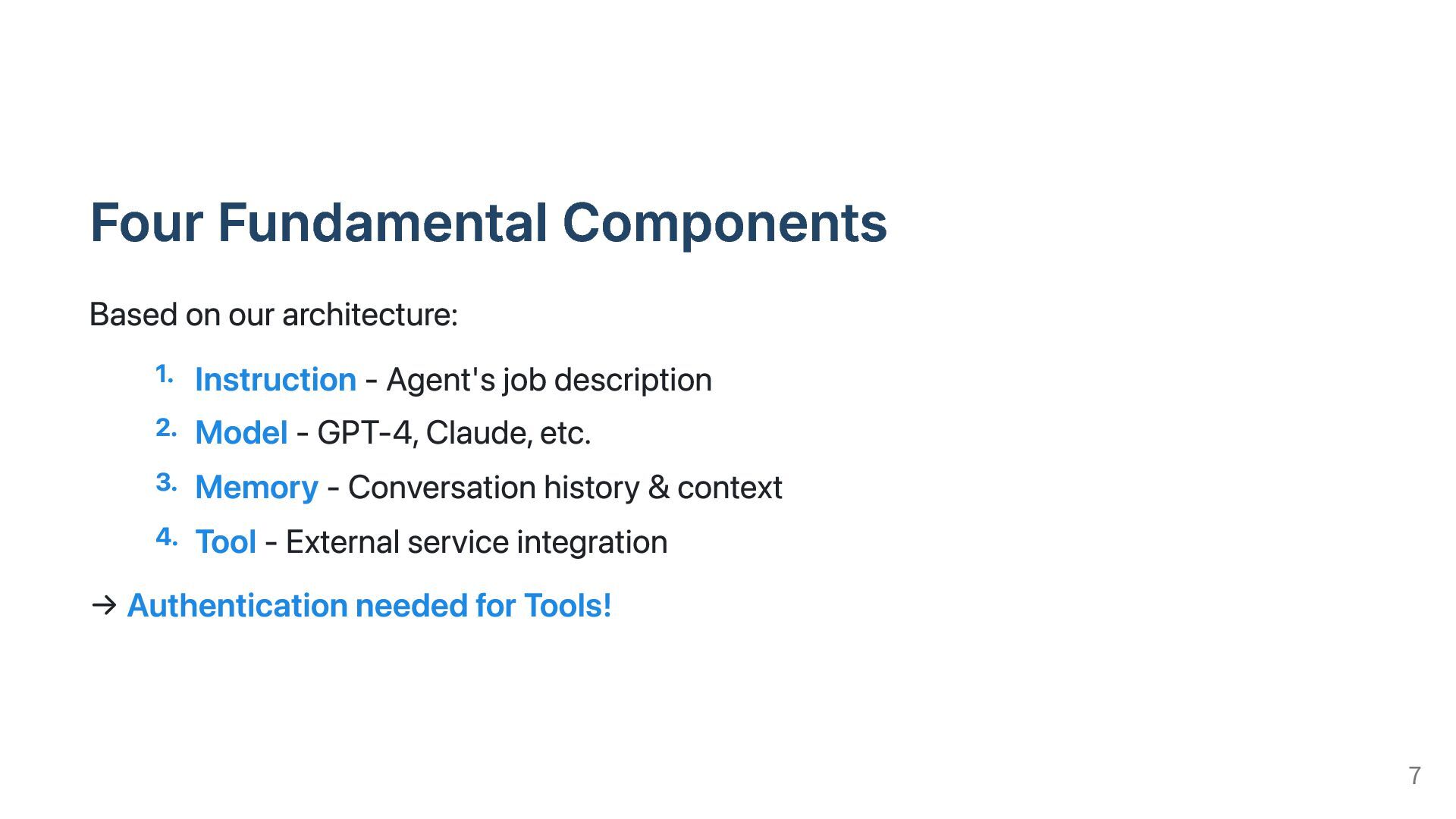 Four Fundamental Components

Based on our architecture:

1. Instruction - Agent's job description
2. Model - GPT-4, Claude, etc.
3. Memory - Conversation history & context
4. Tool - External service integration

→ Authentication needed for Tools!

7